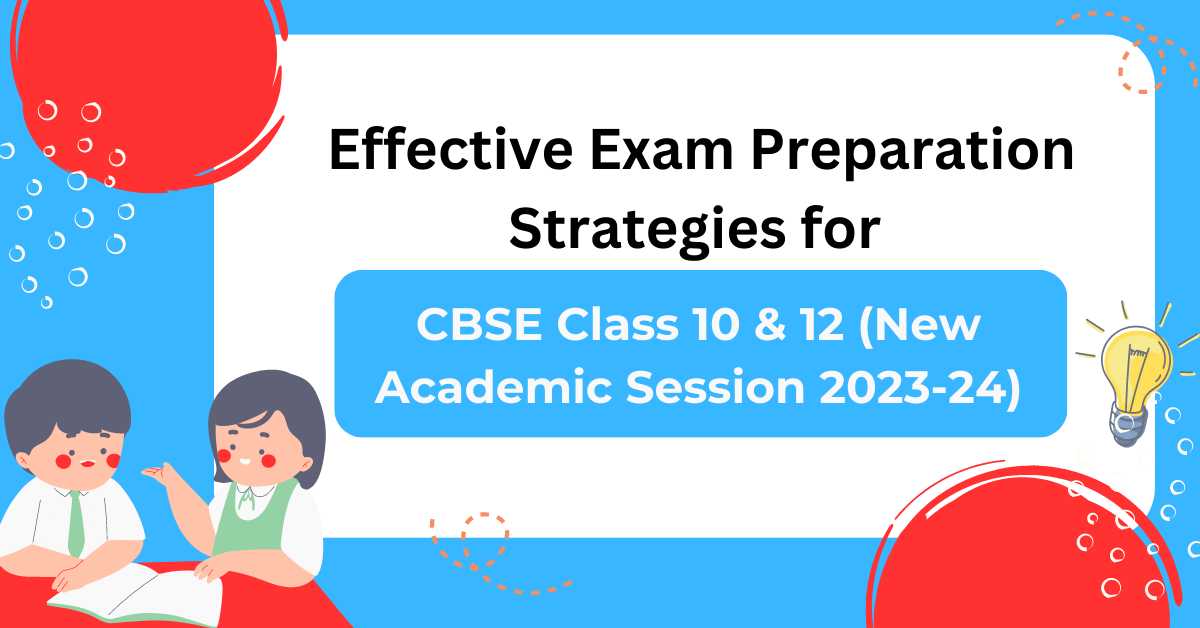 Effective Exam Preparation Strategies for

CBSE Class 10 & 12 (New Academic Session 2023-24)